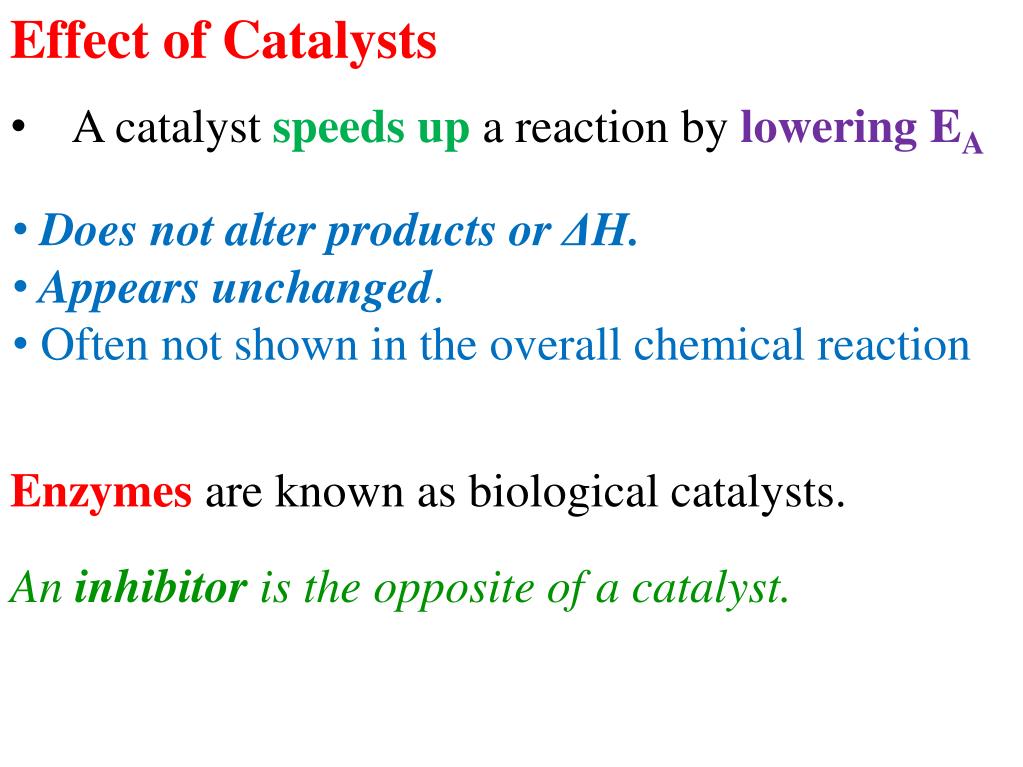 Effect of Catalysts

• A catalyst speeds up a reaction by lowering $E_A$

• Does not alter products or $\Delta H$.
• Appears unchanged.
• Often not shown in the overall chemical reaction

Enzymes are known as biological catalysts.

An inhibitor is the opposite of a catalyst.